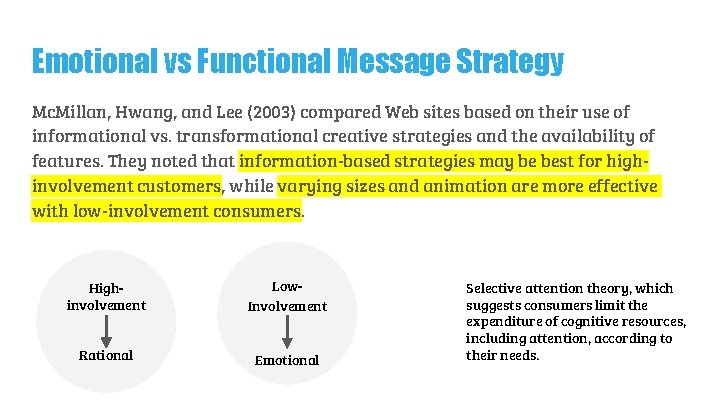 Emotional vs Functional Message Strategy

McMillan, Hwang, and Lee (2003) compared Web sites based on their use of informational vs. transformational creative strategies and the availability of features. They noted that information-based strategies may be best for high-involvement customers, while varying sizes and animation are more effective with low-involvement consumers.

High-involvement

Rational

Low-Involvement

Emotional

Selective attention theory, which suggests consumers limit the expenditure of cognitive resources, including attention, according to their needs.